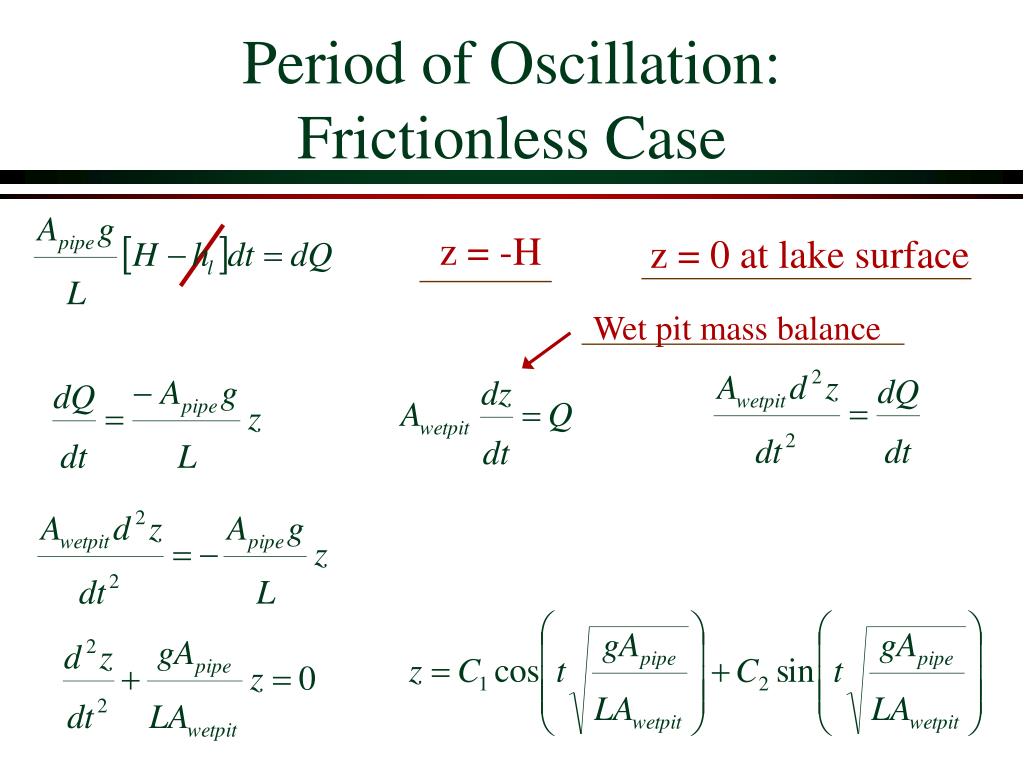 Period of Oscillation: Frictionless Case

$\frac{A_{pipe}g}{L}\left[H - h_l\right]dt = dQ$

z = -H

z = 0 at lake surface

Wet pit mass balance

$\frac{dQ}{dt} = \frac{-A_{pipe}g}{L}z$

$A_{wetpit}\frac{dz}{dt} = Q$

$\frac{A_{wetpit}d^2z}{dt^2} = \frac{dQ}{dt}$

$\frac{A_{wetpit}d^2z}{dt^2} = -\frac{A_{pipe}g}{L}z$

$\frac{d^2z}{dt^2} + \frac{gA_{pipe}}{LA_{wetpit}}z = 0$

$z = C_1\cos\left(t\sqrt{\frac{gA_{pipe}}{LA_{wetpit}}}\right) + C_2\sin\left(t\sqrt{\frac{gA_{pipe}}{LA_{wetpit}}}\right)$